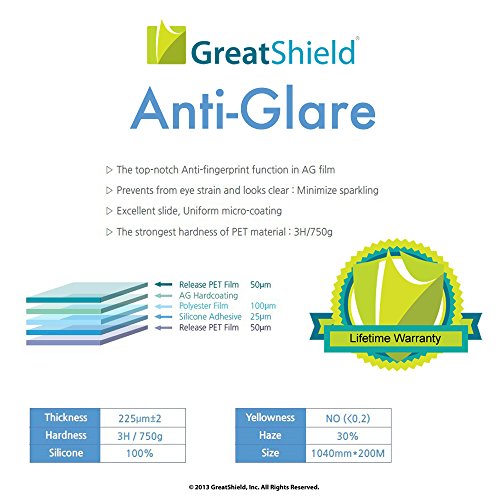 GreatShield®

Anti-Glare

▷ The top-notch Anti-fingerprint function in AG film

▷ Prevents from eye strain and looks clear : Minimize sparkling

▷ Excellent slide, Uniform micro-coating

▷ The strongest hardness of PET material : 3H/750g

Release PET Film 50μm
AG Hardcoating
Polyester Film 100μm
Silicone Adhesive 25μm
Release PET Film 50μm

Lifetime Warranty

| Thickness | 225μm±2 |
|---|---|
| Hardness | 3H / 750g |
| Silicone | 100% |

| Yellowness | NO (<0.2) |
|---|---|
| Haze | 30% |
| Size | 1040mm*200M |

© 2013 GreatShield, Inc. All Rights Reserved.